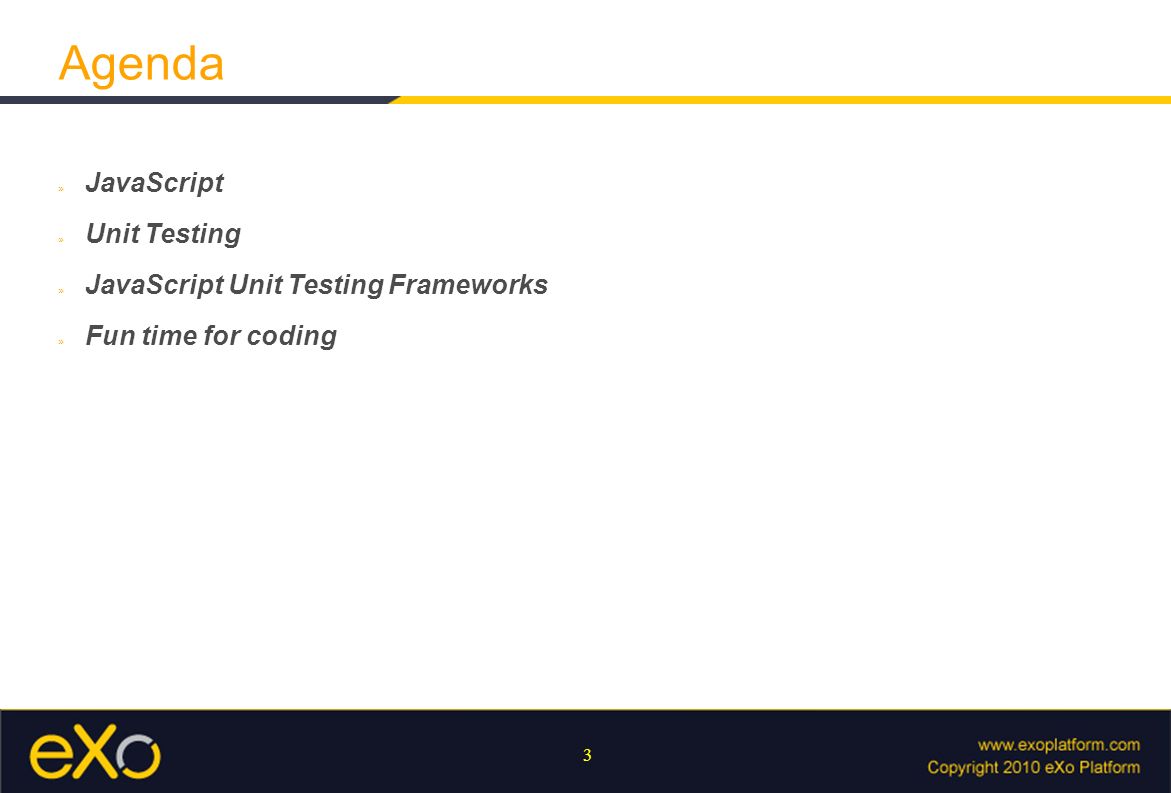 Agenda

» JavaScript
» Unit Testing
» JavaScript Unit Testing Frameworks
» Fun time for coding

eXo

3

www.exoplatform.com
Copyright 2010 eXo Platform